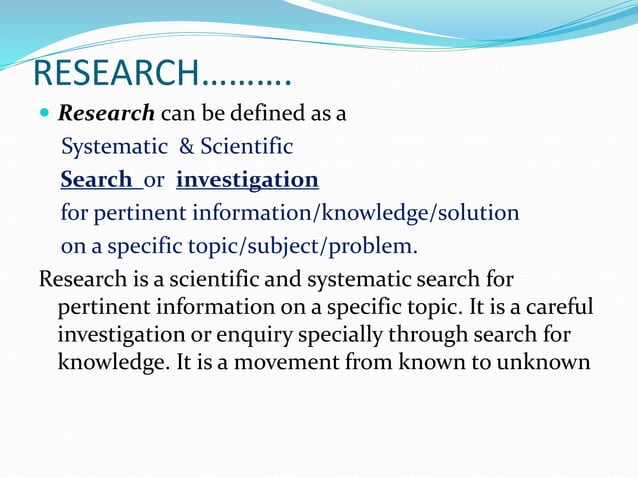 RESEARCH……….

Research can be defined as a Systematic & Scientific Search or investigation for pertinent information/knowledge/solution on a specific topic/subject/problem.

Research is a scientific and systematic search for pertinent information on a specific topic. It is a careful investigation or enquiry specially through search for knowledge. It is a movement from known to unknown